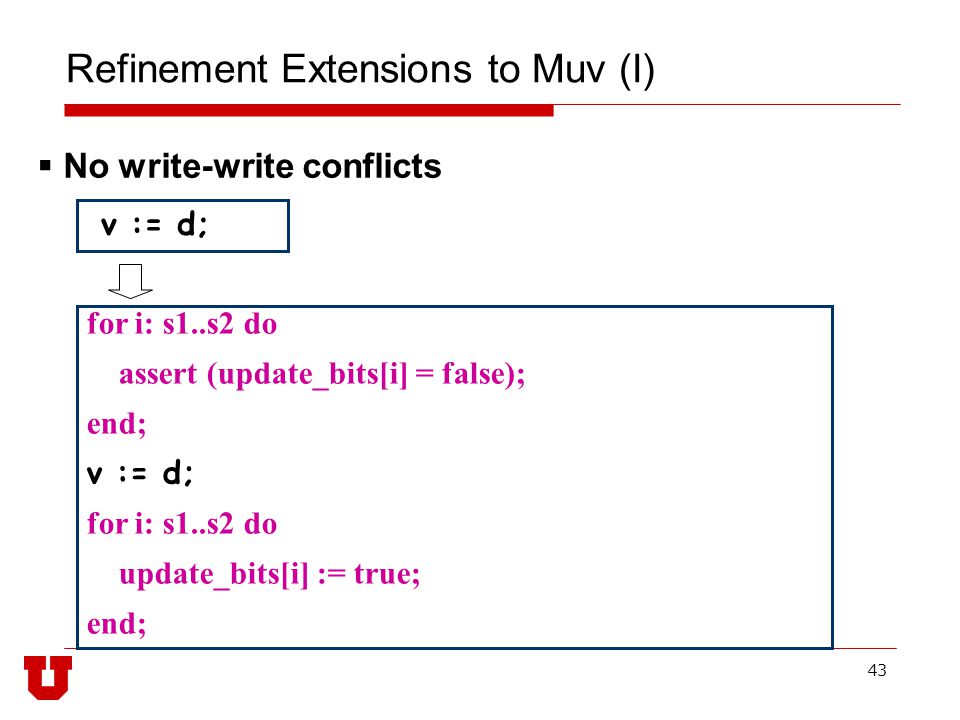 Refinement Extensions to Muv (I)

▪ No write-write conflicts

v := d;

for i: s1..s2 do
    assert (update_bits[i] = false);
end;
v := d;
for i: s1..s2 do
    update_bits[i] := true;
end;

43